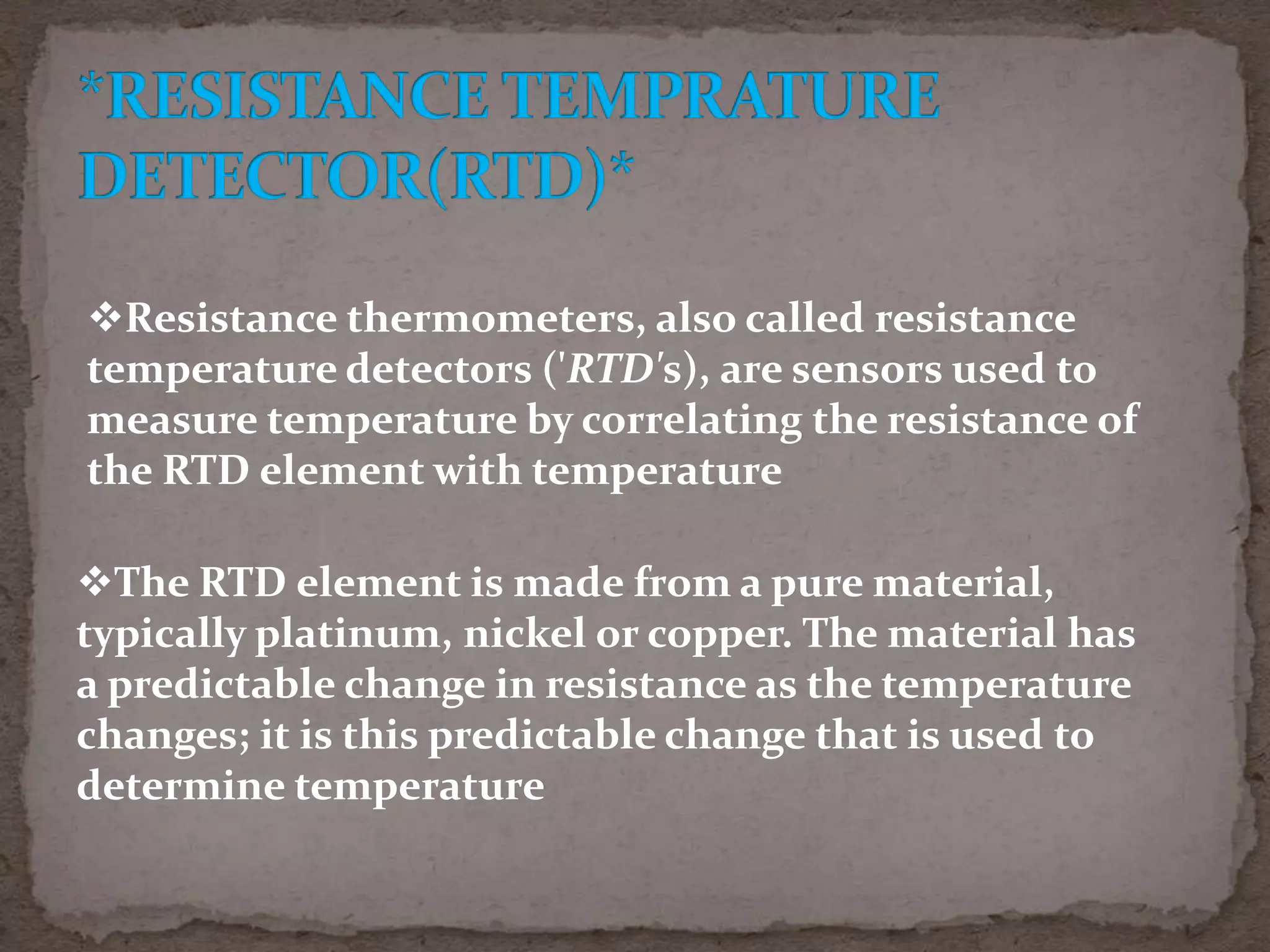 *RESISTANCE TEMPRATURE DETECTOR(RTD)*

❖Resistance thermometers, also called resistance temperature detectors ('RTD's), are sensors used to measure temperature by correlating the resistance of the RTD element with temperature

❖The RTD element is made from a pure material, typically platinum, nickel or copper. The material has a predictable change in resistance as the temperature changes; it is this predictable change that is used to determine temperature